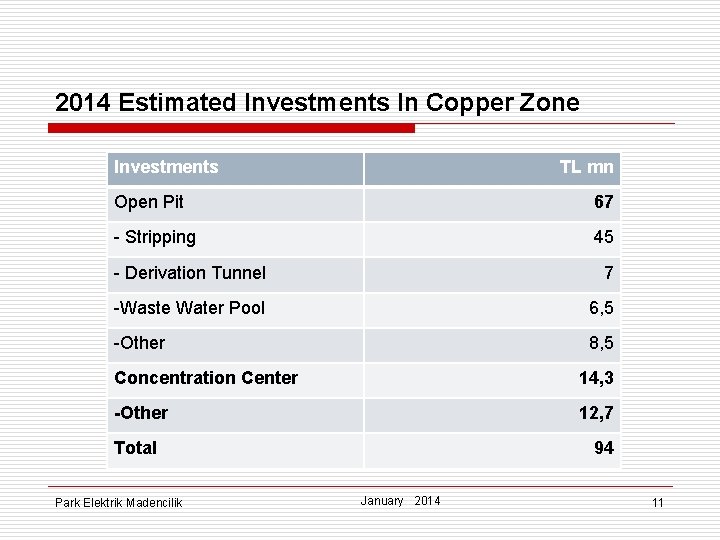 2014 Estimated Investments In Copper Zone

| Investments | TL mn |
|---|---|
| Open Pit | 67 |
| - Stripping | 45 |
| - Derivation Tunnel | 7 |
| -Waste Water Pool | 6,5 |
| -Other | 8,5 |
| Concentration Center | 14,3 |
| -Other | 12,7 |
| Total | 94 |

Park Elektrik Madencilik

January 2014

11